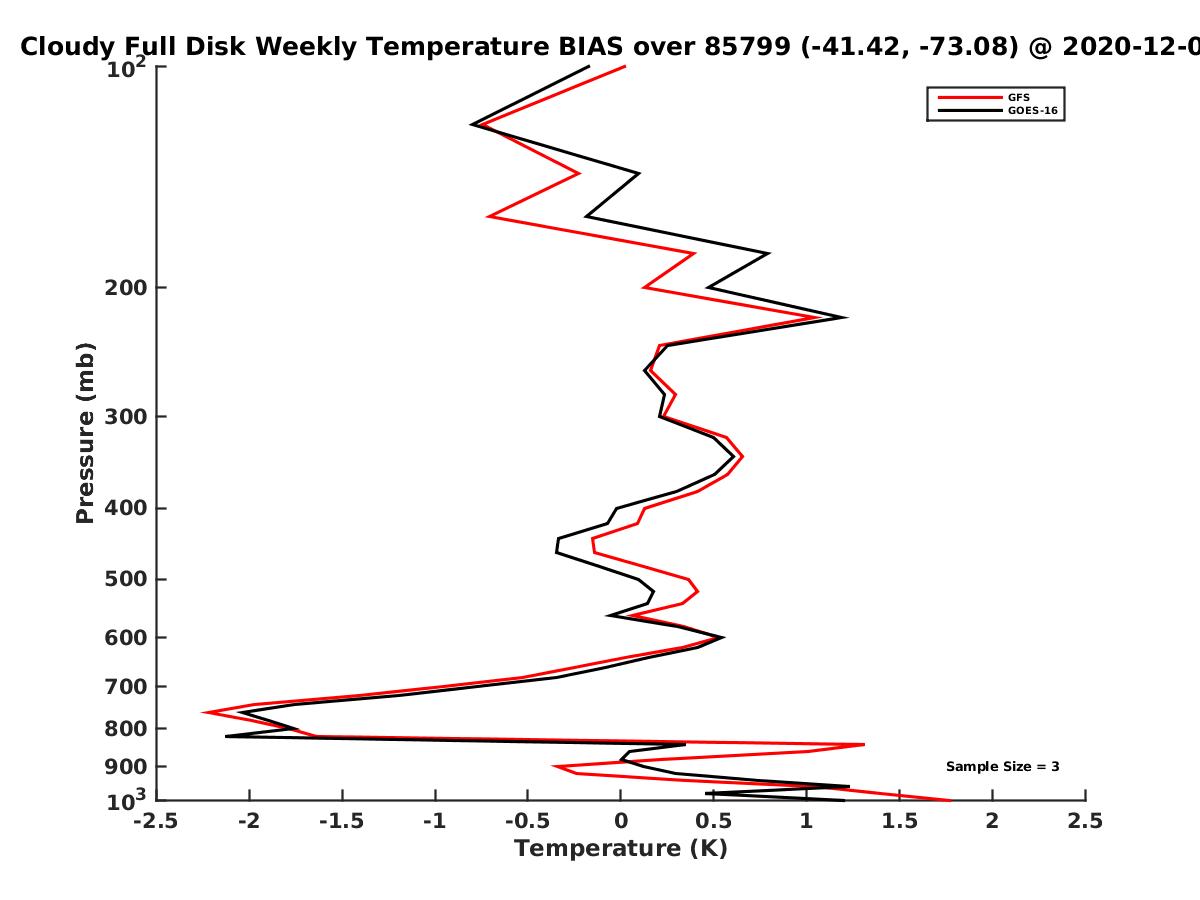 Cloudy Full Disk Weekly Temperature BIAS over 85799 (-41.42, -73.08) @ 2020-12-0

GFS
GOES-16

Pressure (mb)

$10^2$
200
300
400
500
600
700
800
900
$10^3$

Sample Size = 3

-2.5 -2 -1.5 -1 -0.5 0 0.5 1 1.5 2 2.5
Temperature (K)